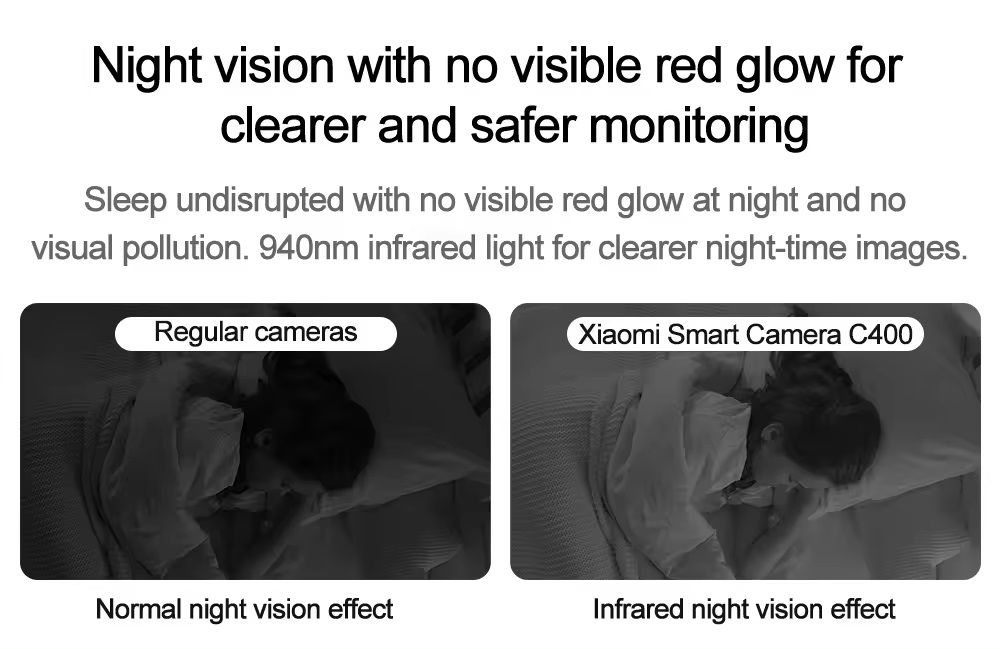 Night vision with no visible red glow for clearer and safer monitoring

Sleep undisrupted with no visible red glow at night and no visual pollution. 940nm infrared light for clearer night-time images.

Regular cameras

Normal night vision effect

Xiaomi Smart Camera C400

Infrared night vision effect